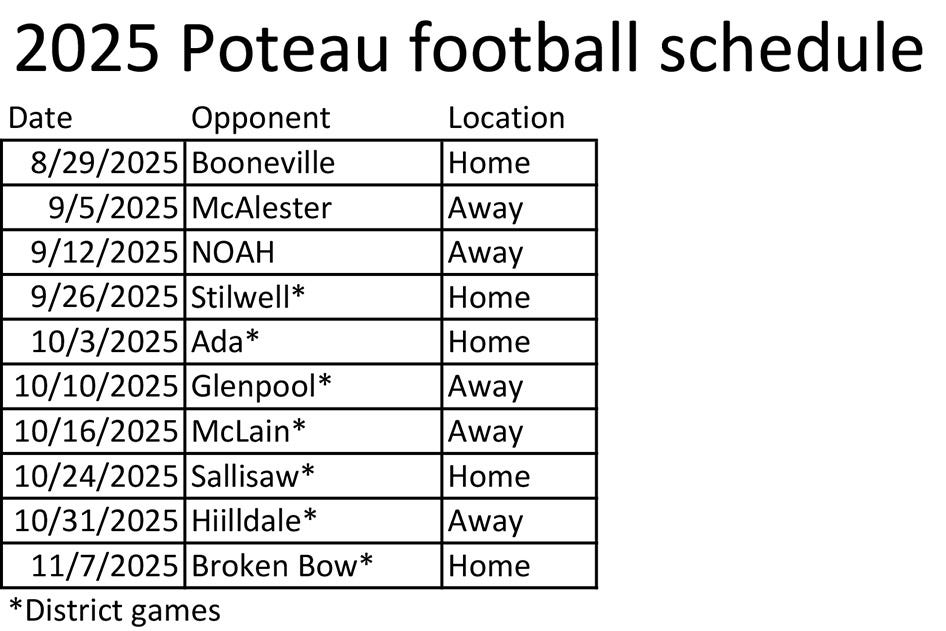 2025 Poteau football schedule

| Date | Opponent | Location |
|---|---|---|
| 8/29/2025 | Booneville | Home |
| 9/5/2025 | McAlester | Away |
| 9/12/2025 | NOAH | Away |
| 9/26/2025 | Stilwell* | Home |
| 10/3/2025 | Ada* | Home |
| 10/10/2025 | Glenpool* | Away |
| 10/16/2025 | McLain* | Away |
| 10/24/2025 | Sallisaw* | Home |
| 10/31/2025 | Hiilldale* | Away |
| 11/7/2025 | Broken Bow* | Home |

*District games